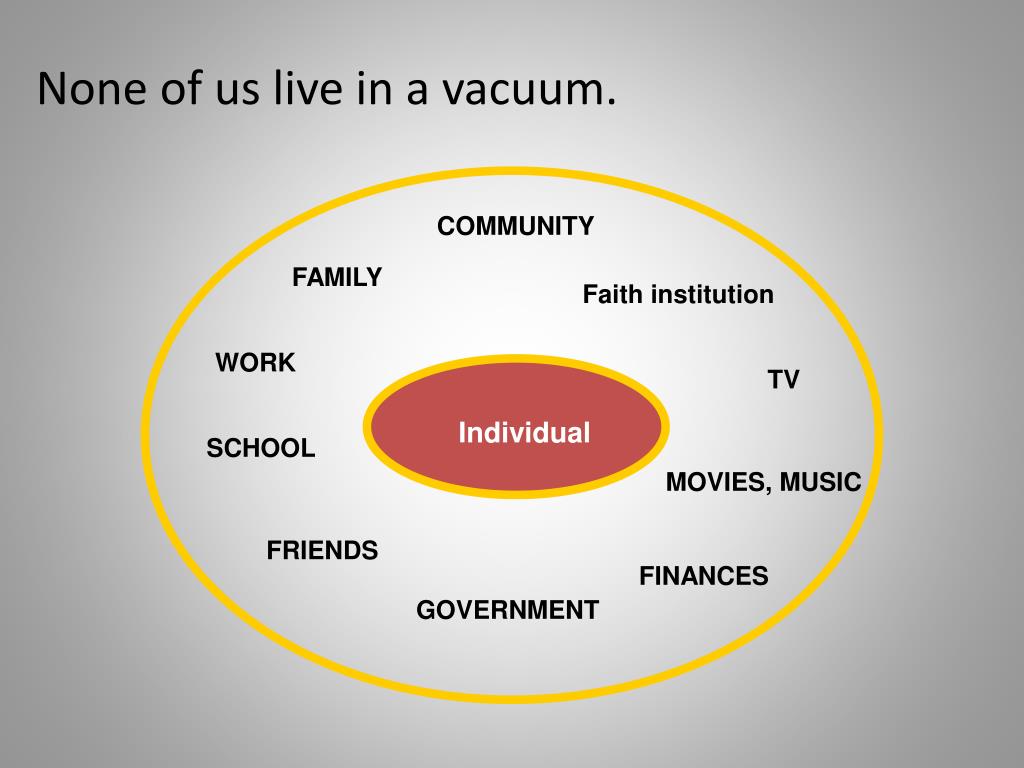 None of us live in a vacuum.

COMMUNITY

FAMILY

Faith institution

WORK

TV

Individual

SCHOOL

MOVIES, MUSIC

FRIENDS

FINANCES

GOVERNMENT